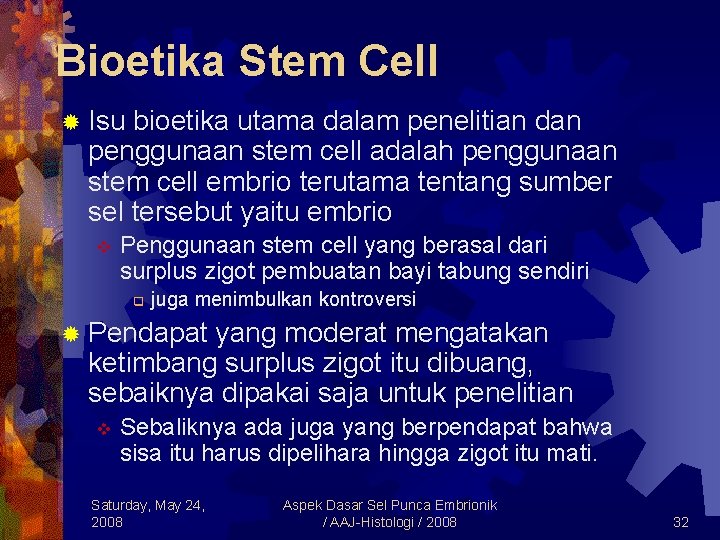 Bioetika Stem Cell

Isu bioetika utama dalam penelitian dan penggunaan stem cell adalah penggunaan stem cell embrio terutama tentang sumber sel tersebut yaitu embrio

Penggunaan stem cell yang berasal dari surplus zigot pembuatan bayi tabung sendiri

juga menimbulkan kontroversi

Pendapat yang moderat mengatakan ketimbang surplus zigot itu dibuang, sebaiknya dipakai saja untuk penelitian

Sebaliknya ada juga yang berpendapat bahwa sisa itu harus dipelihara hingga zigot itu mati.

Saturday, May 24, 2008

Aspek Dasar Sel Punca Embrionik / AAJ-Histologi / 2008

32